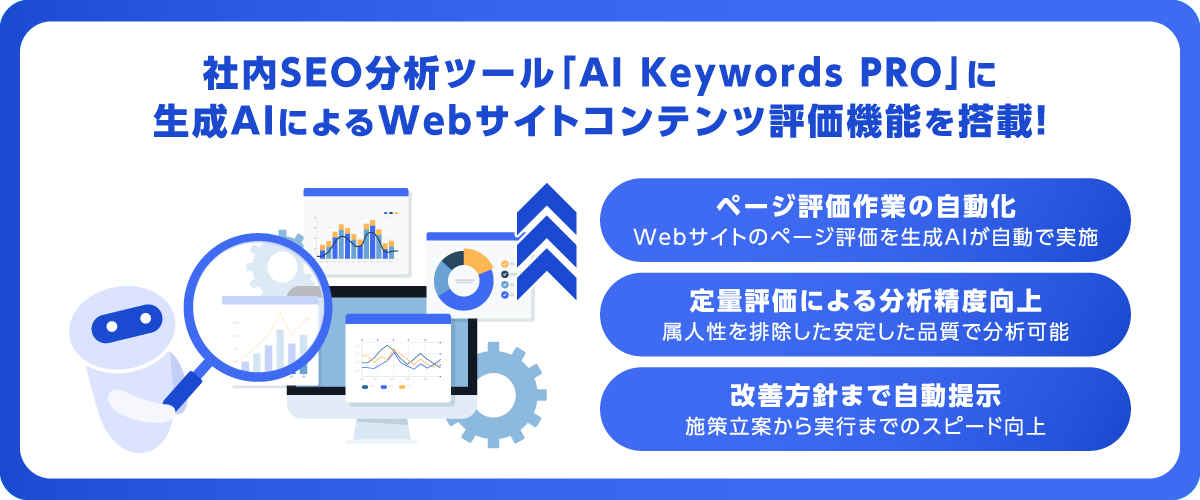 社内SEO分析ツール「AI Keywords PRO」に
生成AIによるWebサイトコンテンツ評価機能を搭載!

ページ評価作業の自動化
Webサイトのページ評価を生成AIが自動で実施

定量評価による分析精度向上
属人性を排除した安定した品質で分析可能

改善方針まで自動提示
施策立案から実行までのスピード向上